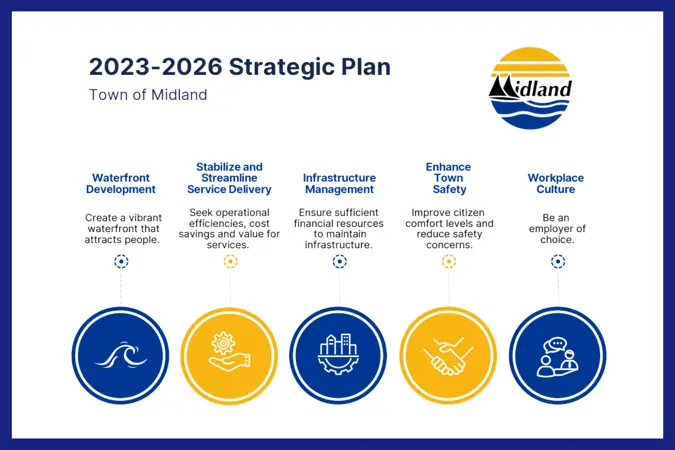 2023-2026 Strategic Plan

Town of Midland

Midland

Waterfront Development

Create a vibrant waterfront that attracts people.

Stabilize and Streamline Service Delivery

Seek operational efficiencies, cost savings and value for services.

Infrastructure Management

Ensure sufficient financial resources to maintain infrastructure.

Enhance Town Safety

Improve citizen comfort levels and reduce safety concerns.

Workplace Culture

Be an employer of choice.